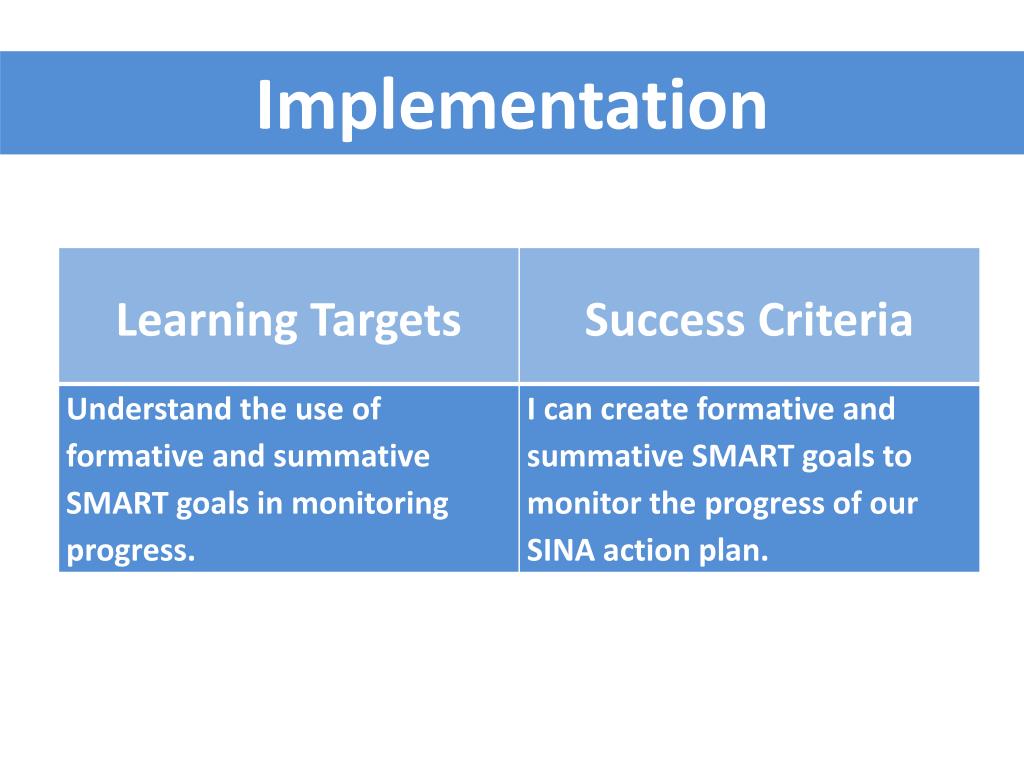 Implementation

| Learning Targets | Success Criteria |
|---|---|
| Understand the use of formative and summative SMART goals in monitoring progress. | I can create formative and summative SMART goals to monitor the progress of our SINA action plan. |